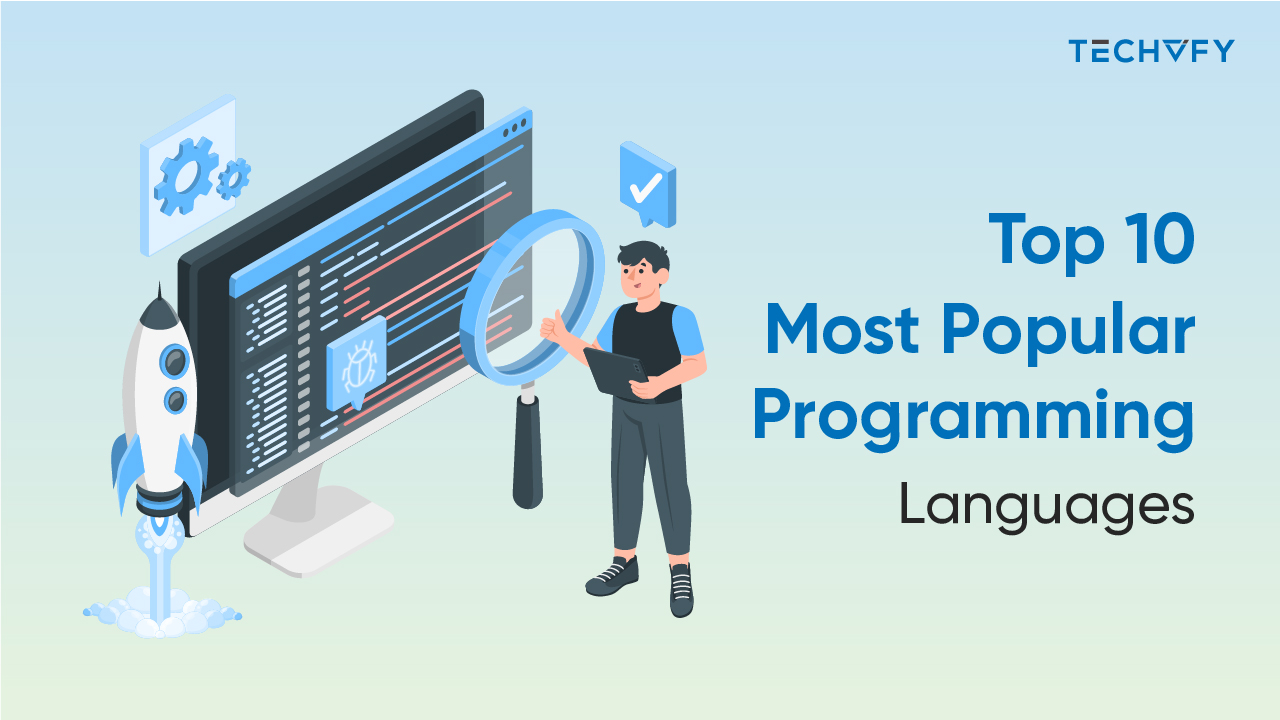 TECHVIFY

Top 10
Most Popular
Programming
Languages